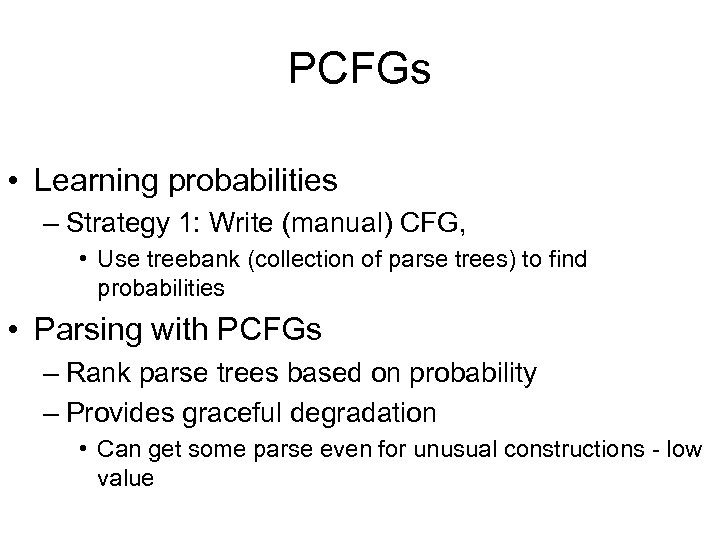 PCFGs

• Learning probabilities
– Strategy 1: Write (manual) CFG,
• Use treebank (collection of parse trees) to find probabilities

• Parsing with PCFGs
– Rank parse trees based on probability
– Provides graceful degradation
• Can get some parse even for unusual constructions - low value